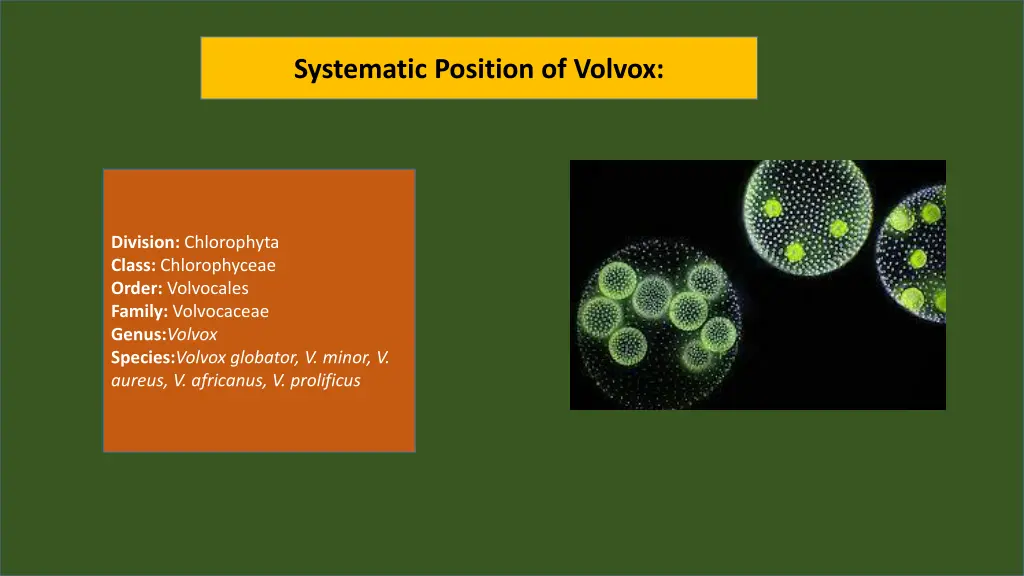 Systematic Position of Volvox:

Division: Chlorophyta
Class: Chlorophyceae
Order: Volvocales
Family: Volvocaceae
Genus:Volvox
Species:Volvox globator, V. minor, V. aureus, V. africanus, V. prolificus